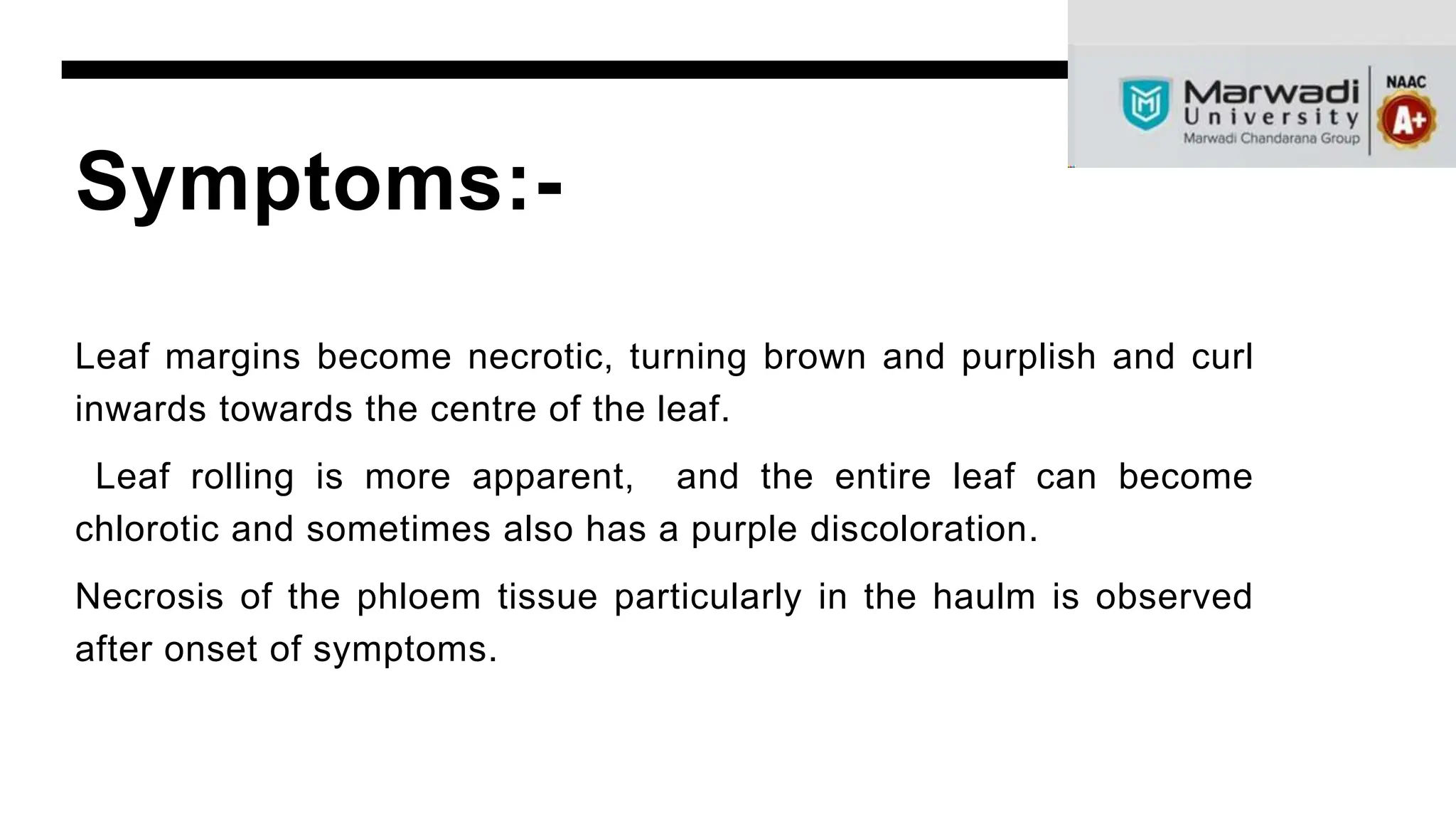 Marwadi University
Marwadi Chandarana Group
NAAC
A+

Symptoms:-

Leaf margins become necrotic, turning brown and purplish and curl inwards towards the centre of the leaf.

Leaf rolling is more apparent, and the entire leaf can become chlorotic and sometimes also has a purple discoloration.

Necrosis of the phloem tissue particularly in the haulm is observed after onset of symptoms.